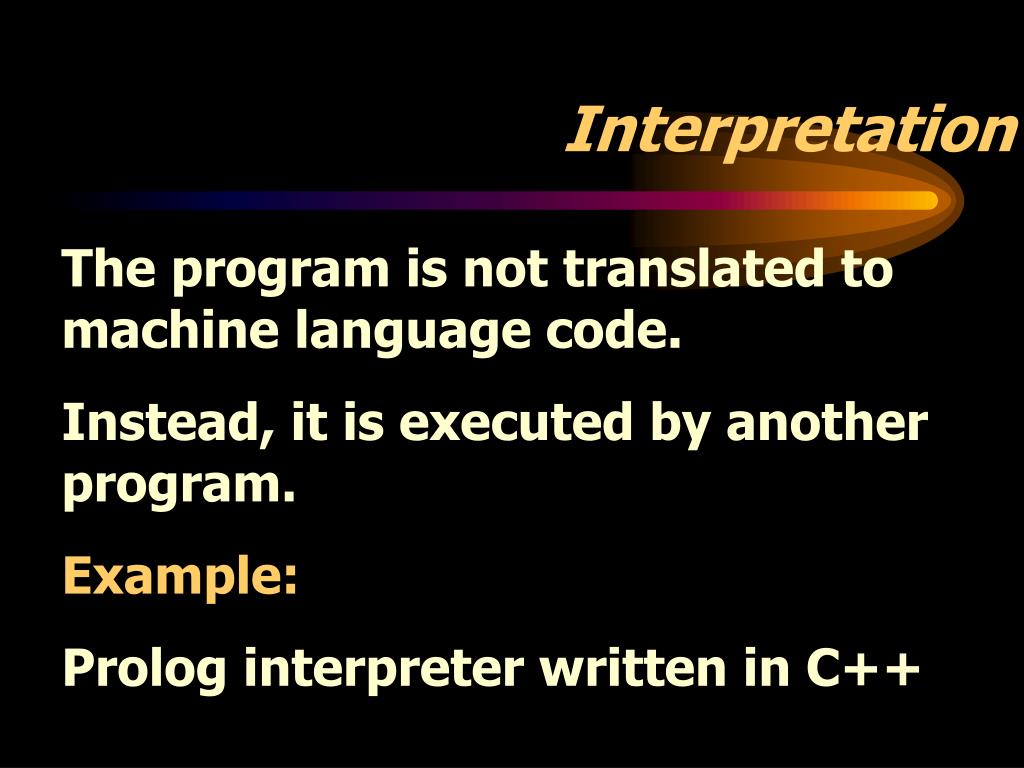 Interpretation

The program is not translated to machine language code.

Instead, it is executed by another program.

Example:

Prolog interpreter written in C++